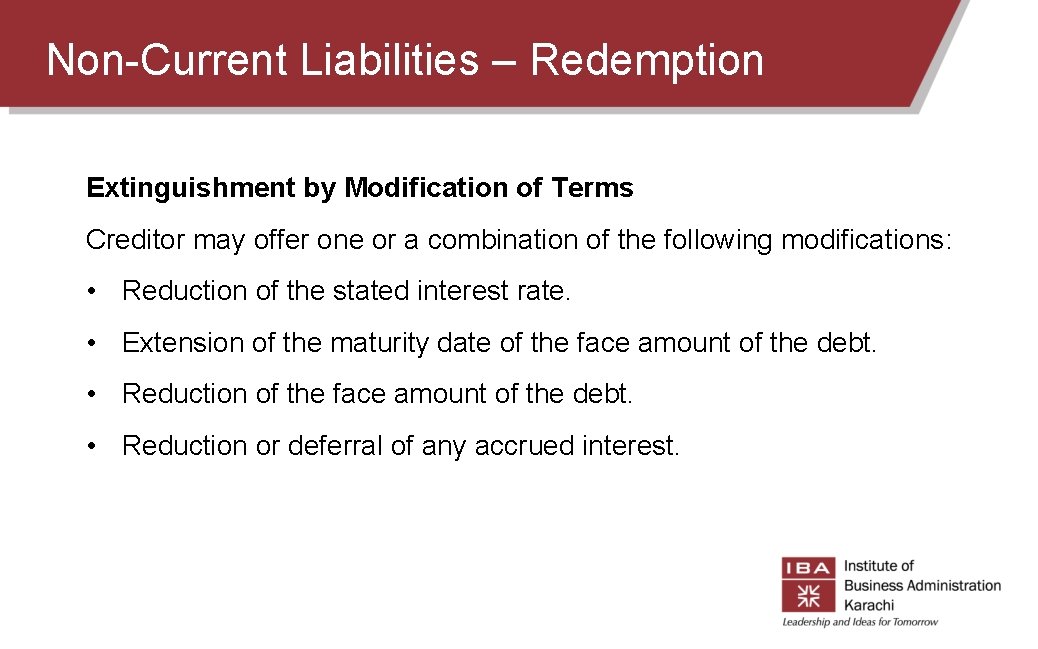 Non-Current Liabilities – Redemption

Extinguishment by Modification of Terms

Creditor may offer one or a combination of the following modifications:

• Reduction of the stated interest rate.

• Extension of the maturity date of the face amount of the debt.

• Reduction of the face amount of the debt.

• Reduction or deferral of any accrued interest.

IBA Institute of Business Administration Karachi
Leadership and Ideas for Tomorrow